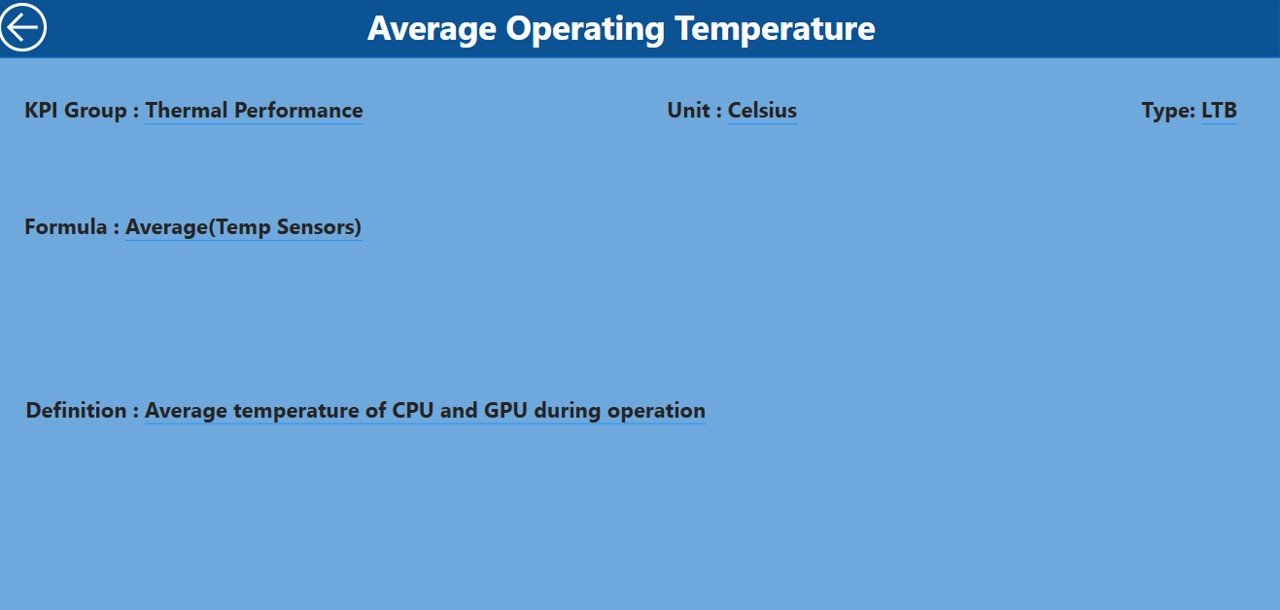 Average Operating Temperature

KPI Group : Thermal Performance

Unit : Celsius

Type: LTB

Formula : Average(Temp Sensors)

Definition : Average temperature of CPU and GPU during operation